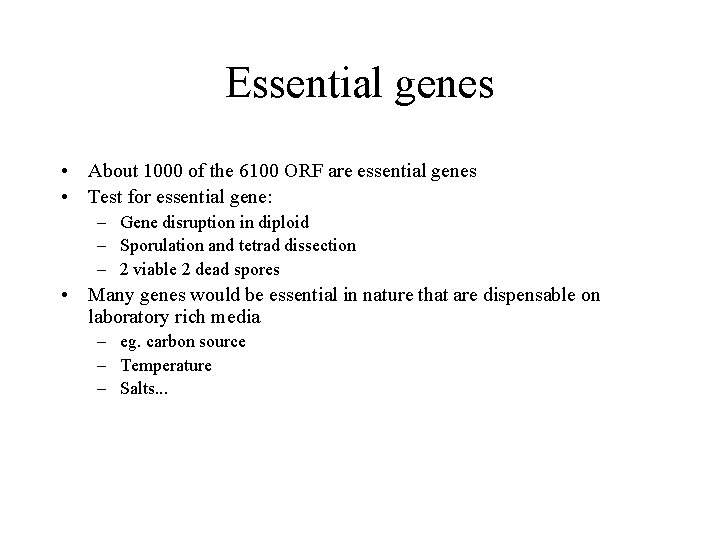 Essential genes

• About 1000 of the 6100 ORF are essential genes
• Test for essential gene:
  – Gene disruption in diploid
  – Sporulation and tetrad dissection
  – 2 viable 2 dead spores
• Many genes would be essential in nature that are dispensable on laboratory rich media
  – eg. carbon source
  – Temperature
  – Salts...